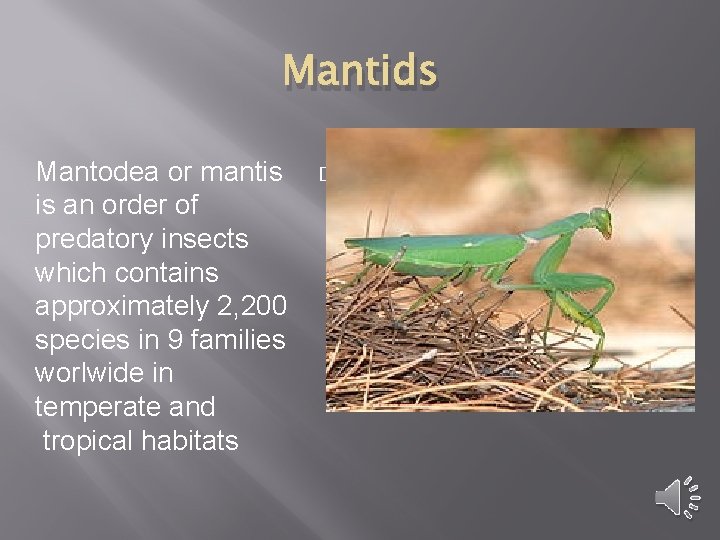 Mantids

Mantodea or mantis is an order of predatory insects which contains approximately 2,200 species in 9 families worlwide in temperate and tropical habitats